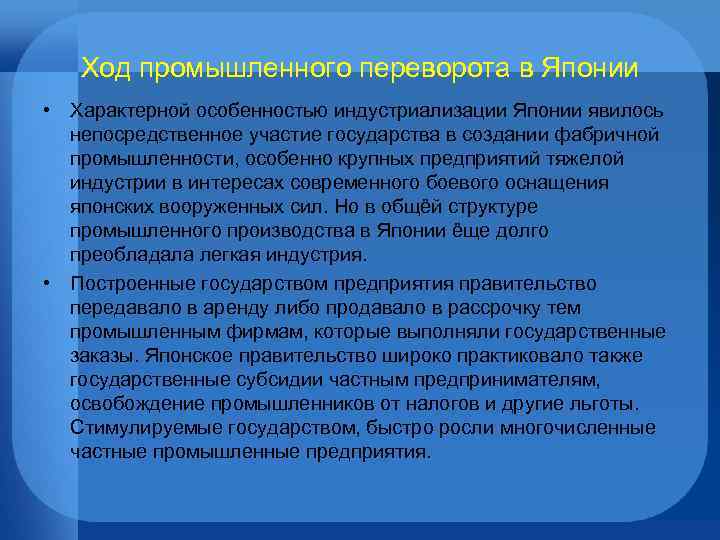 Ход промышленного переворота в Японии

• Характерной особенностью индустриализации Японии явилось непосредственное участие государства в создании фабричной промышленности, особенно крупных предприятий тяжелой индустрии в интересах современного боевого оснащения японских вооруженных сил. Но в общёй структуре промышленного производства в Японии ёще долго преобладала легкая индустрия.

• Построенные государством предприятия правительство передавало в аренду либо продавало в рассрочку тем промышленным фирмам, которые выполняли государственные заказы. Японское правительство широко практиковало также государственные субсидии частным предпринимателям, освобождение промышленников от налогов и другие льготы. Стимулируемые государством, быстро росли многочисленные частные промышленные предприятия.